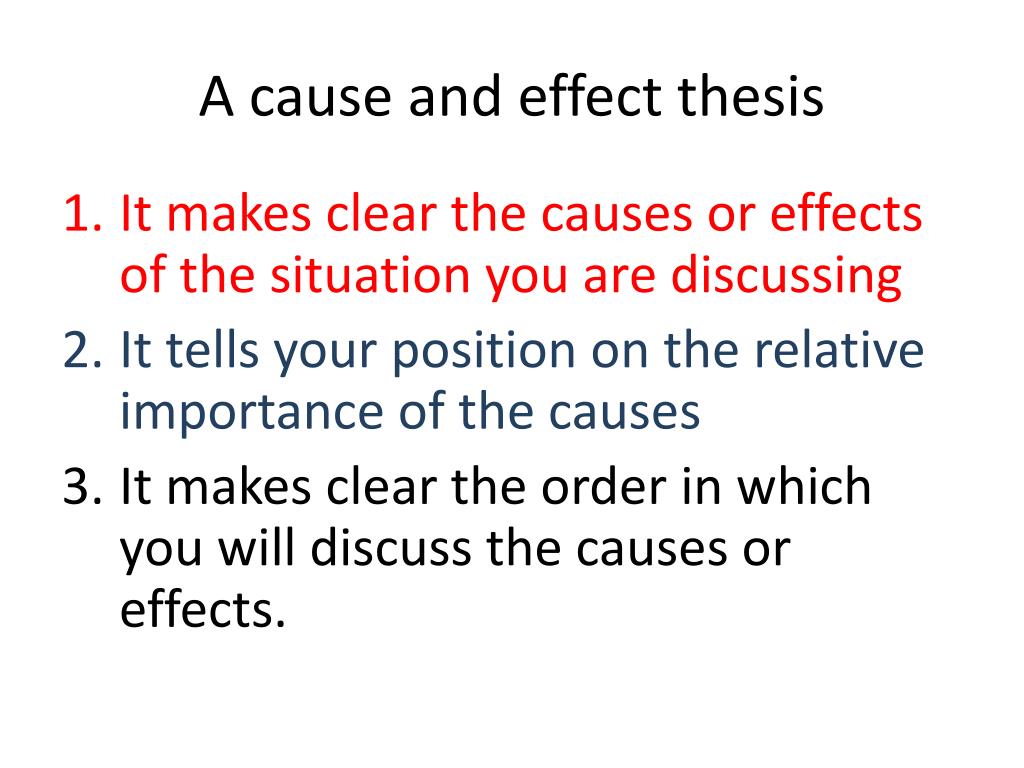 A cause and effect thesis

1. It makes clear the causes or effects of the situation you are discussing
2. It tells your position on the relative importance of the causes
3. It makes clear the order in which you will discuss the causes or effects.